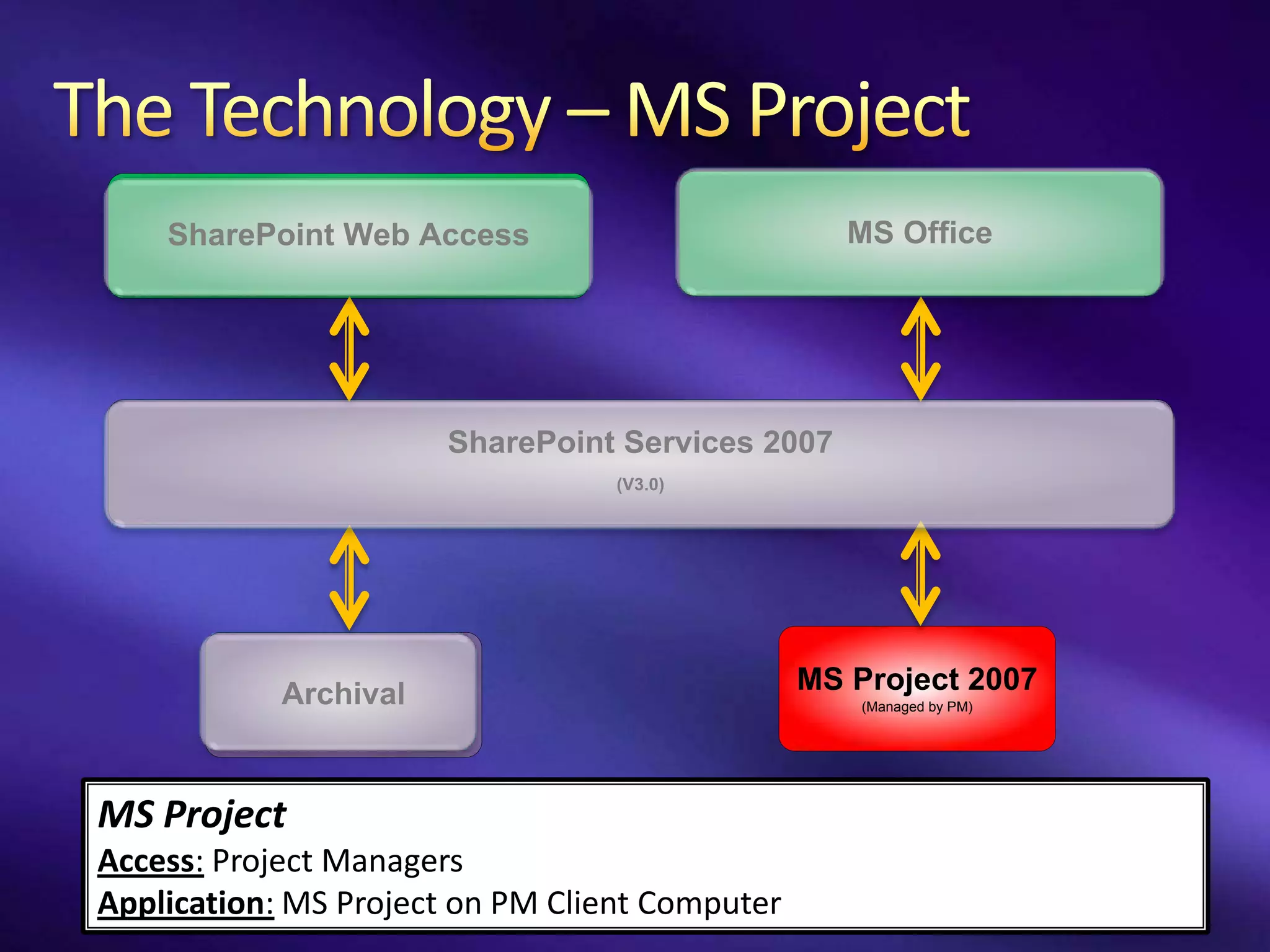 The Technology – MS Project

SharePoint Web Access

MS Office

SharePoint Services 2007

(V3.0)

Archival

MS Project 2007
(Managed by PM)

MS Project
Access: Project Managers
Application: MS Project on PM Client Computer